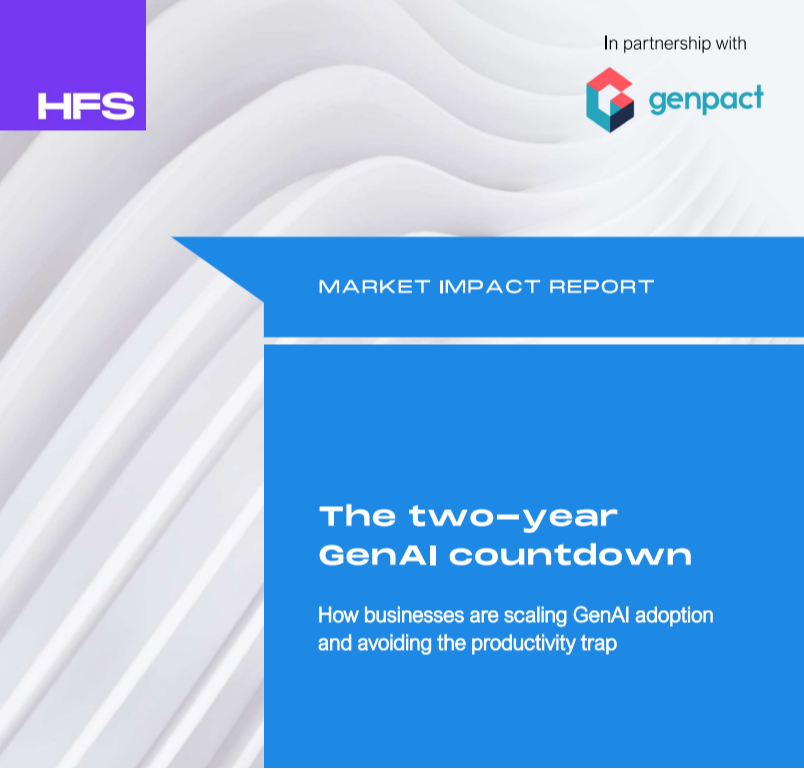 HFS

In partnership with

genpact

MARKET IMPACT REPORT

The two-year GenAI countdown

How businesses are scaling GenAI adoption and avoiding the productivity trap